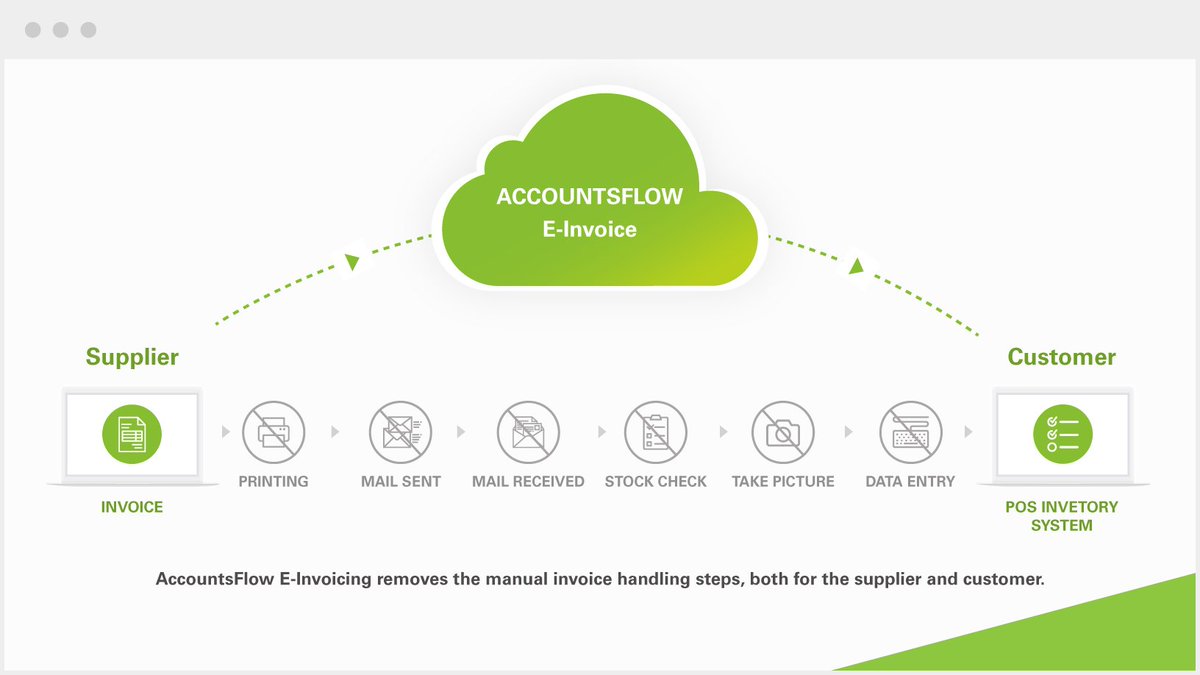 ACCOUNTSFLOW
E-Invoice

Supplier

Customer

INVOICE

PRINTING

MAIL SENT

MAIL RECEIVED

STOCK CHECK

TAKE PICTURE

DATA ENTRY

POS INVETORY SYSTEM

AccountsFlow E-Invoicing removes the manual invoice handling steps, both for the supplier and customer.